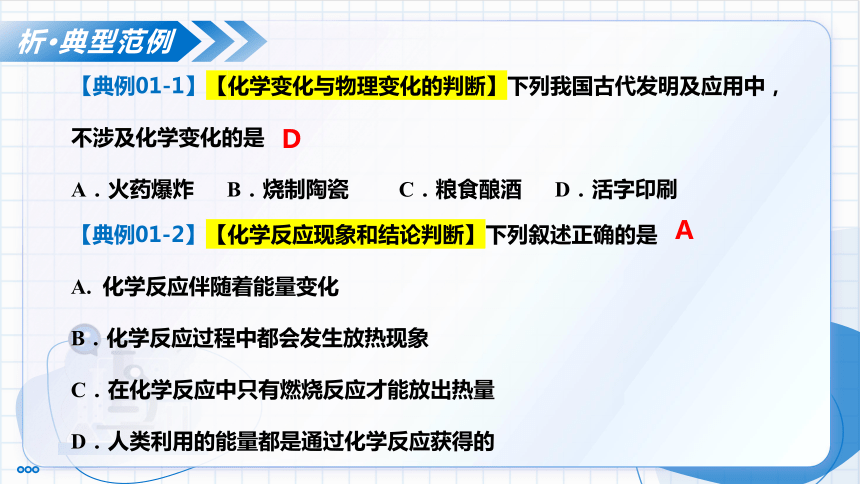 析·典型范例

【典例01-1】【化学变化与物理变化的判断】下列我国古代发明及应用中，不涉及化学变化的是 D

A．火药爆炸　B．烧制陶瓷　C．粮食酿酒　D．活字印刷

【典例01-2】【化学反应现象和结论判断】下列叙述正确的是 A

A. 化学反应伴随着能量变化

B．化学反应过程中都会发生放热现象

C．在化学反应中只有燃烧反应才能放出热量

D．人类利用的能量都是通过化学反应获得的